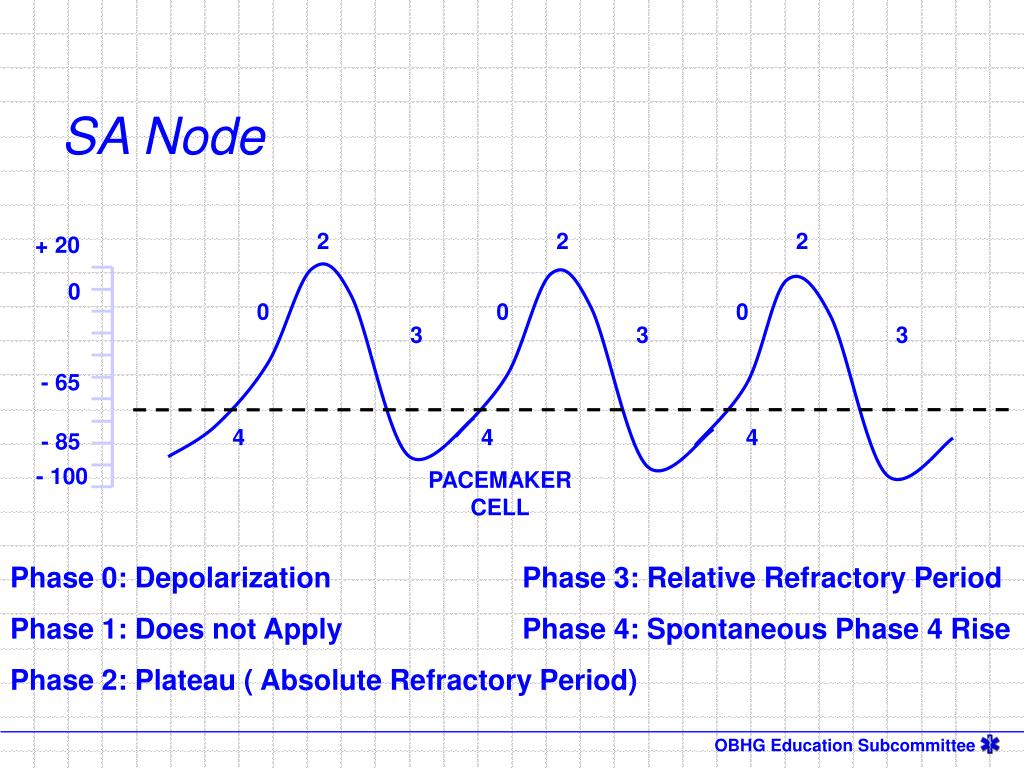 SA Node

+ 20
0
- 65
- 85
- 100

2
0
3
4

2
0
3
4

2
0
3
4

PACEMAKER CELL

Phase 0: Depolarization

Phase 1: Does not Apply

Phase 2: Plateau ( Absolute Refractory Period)

Phase 3: Relative Refractory Period

Phase 4: Spontaneous Phase 4 Rise

OBHG Education Subcommittee